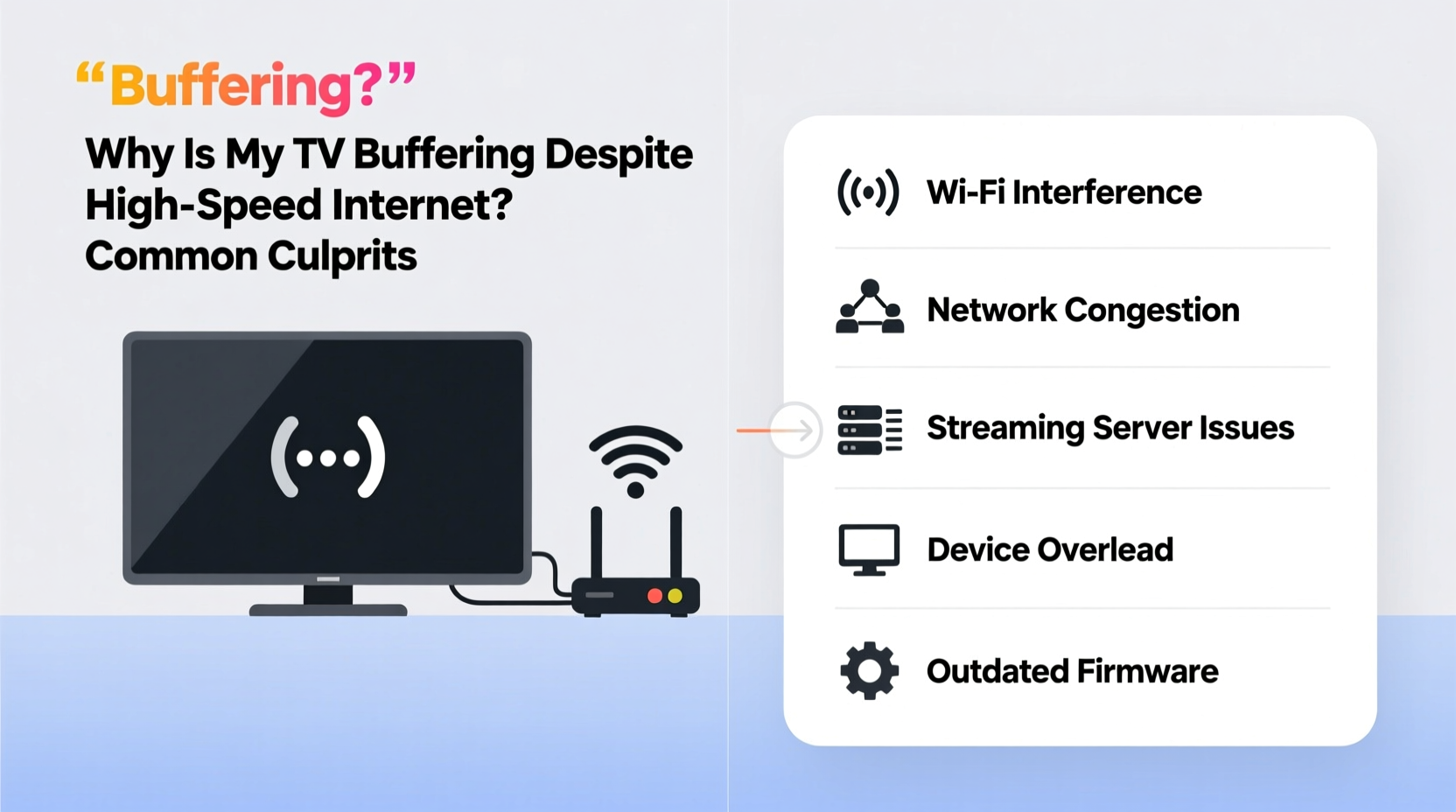 “Buffering?”

Why Is My TV Buffering Despite High-Speed Internet? Common Culprits

Wi-Fi Interference

Network Congestion

Streaming Server Issues

Device Overlead

Outdated Firmware